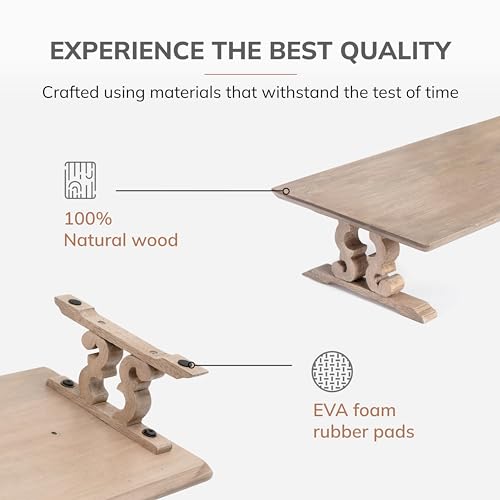 EXPERIENCE THE BEST QUALITY

Crafted using materials that withstand the test of time

100%
Natural wood

EVA foam
rubber pads